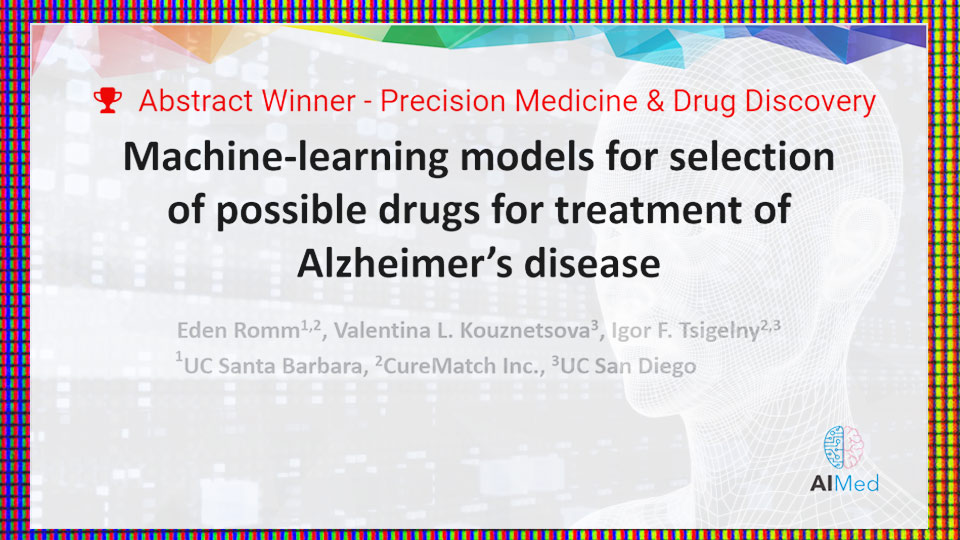 Abstract Winner - Precision Medicine & Drug Discovery

Machine-learning models for selection of possible drugs for treatment of Alzheimer's disease

Eden Romm$^{1,2}$, Valentina L. Kouznetsova$^{3}$, Igor F. Tsigelny$^{2,3}$
$^{1}$UC Santa Barbara, $^{2}$CureMatch Inc., $^{3}$UC San Diego

AIMed